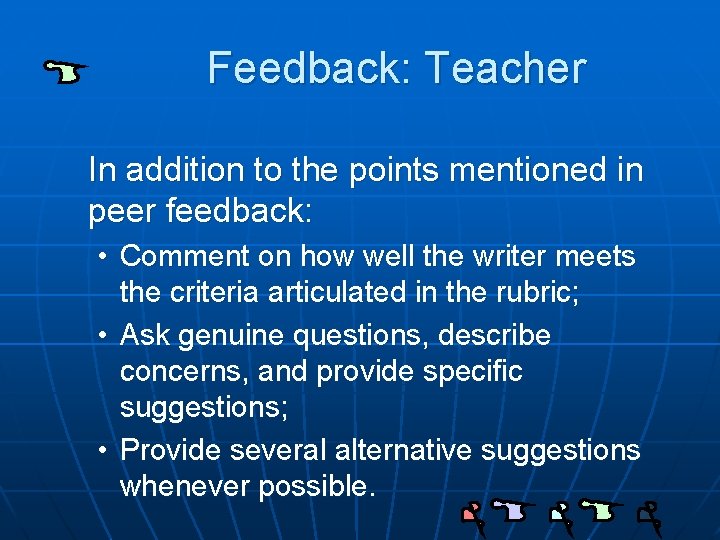 Feedback: Teacher

In addition to the points mentioned in peer feedback:

• Comment on how well the writer meets the criteria articulated in the rubric;
• Ask genuine questions, describe concerns, and provide specific suggestions;
• Provide several alternative suggestions whenever possible.